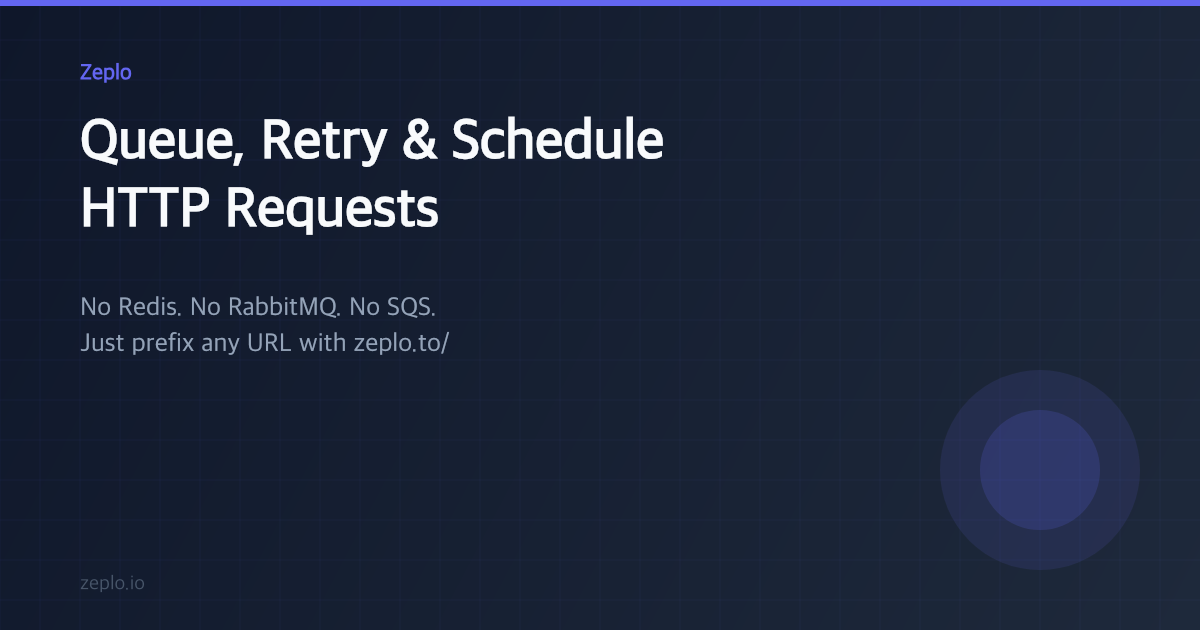 Zeplo

Queue, Retry & Schedule HTTP Requests

No Redis. No RabbitMQ. No SQS.
Just prefix any URL with zeplo.to/

zeplo.io